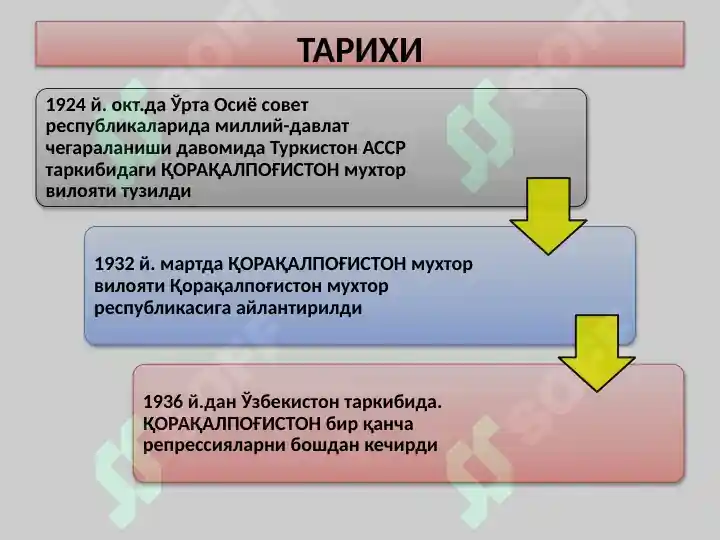 ТАРИХИ

1924 й. окт.да Ўрта Осиё совет республикаларида миллий-давлат чегараланиши давомида Туркистон АССР таркибидаги ҚОРАҚАЛПОҒИСТОН мухтор вилояти тузилди

1932 й. мартда ҚОРАҚАЛПОҒИСТОН мухтор вилояти Қорақалпоғистон мухтор республикасига айлантирилди

1936 й.дан Ўзбекистон таркибида. ҚОРАҚАЛПОҒИСТОН бир қанча репрессияларни бошдан кечирди